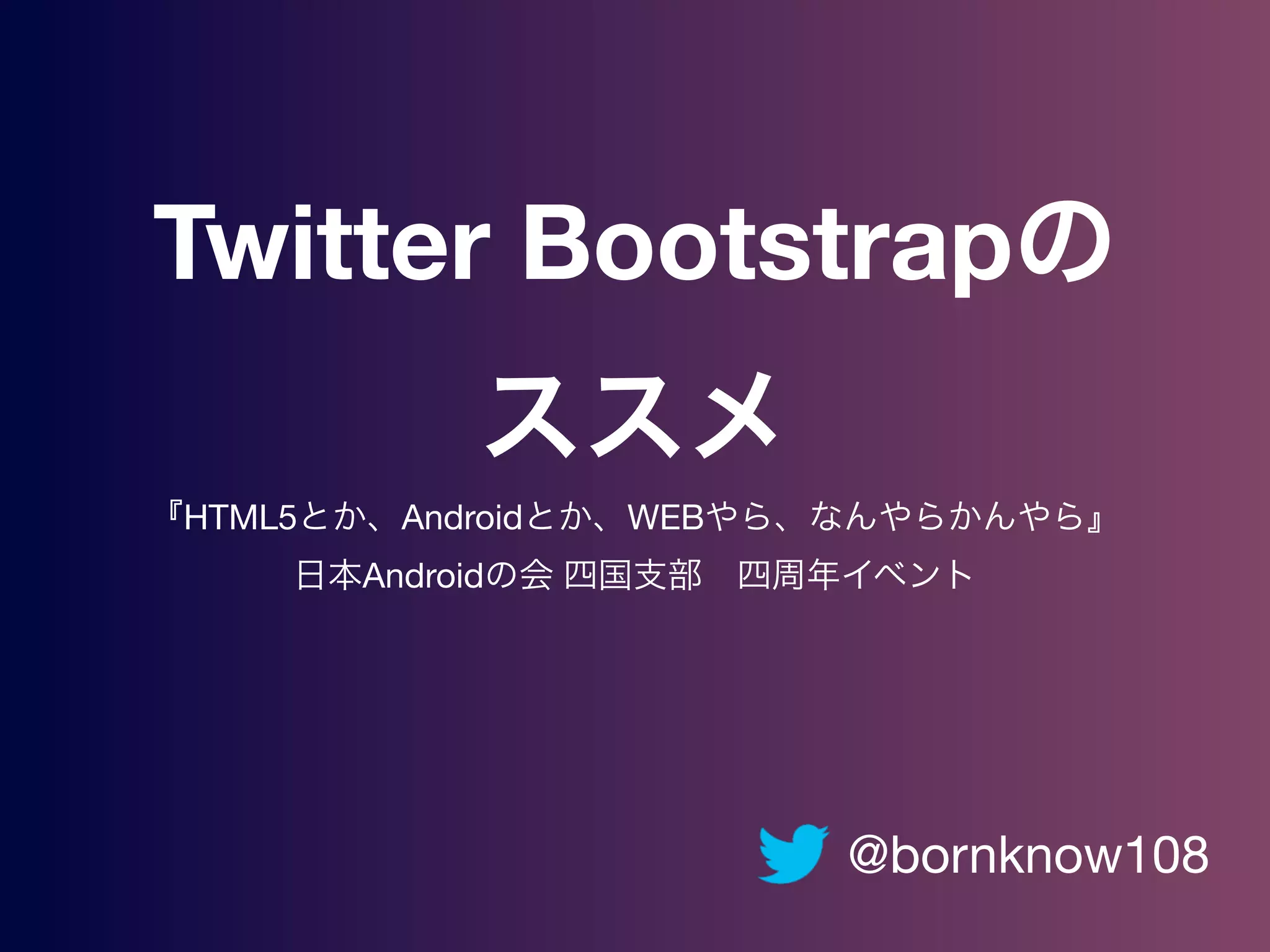 Twitter Bootstrapの
ススメ

『HTML5とか、Androidとか、WEBやら、なんやらかんやら』
日本Androidの会 四国支部　四周年イベント

@bornknow108